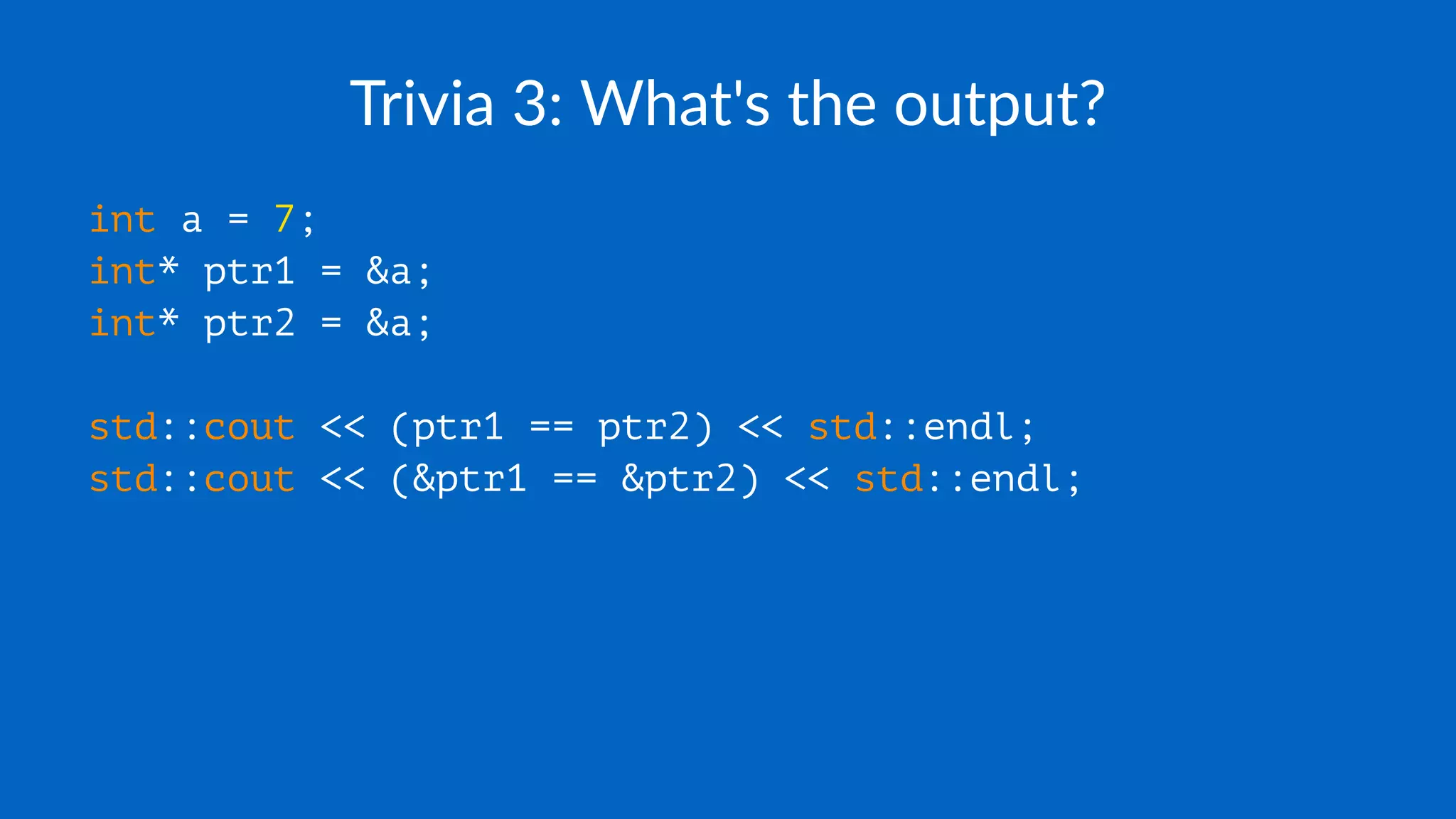 Trivia 3: What's the output?

int a = 7;
int* ptr1 = &a;
int* ptr2 = &a;

std::cout << (ptr1 == ptr2) << std::endl;
std::cout << (&ptr1 == &ptr2) << std::endl;